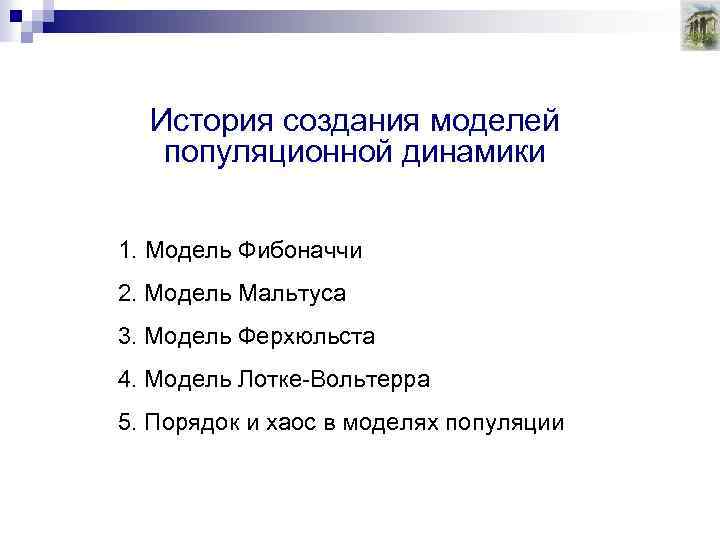 История создания моделей популяционной динамики

1. Модель Фибоначчи

2. Модель Мальтуса

3. Модель Ферхюльста

4. Модель Лотке-Вольтерра

5. Порядок и хаос в моделях популяции